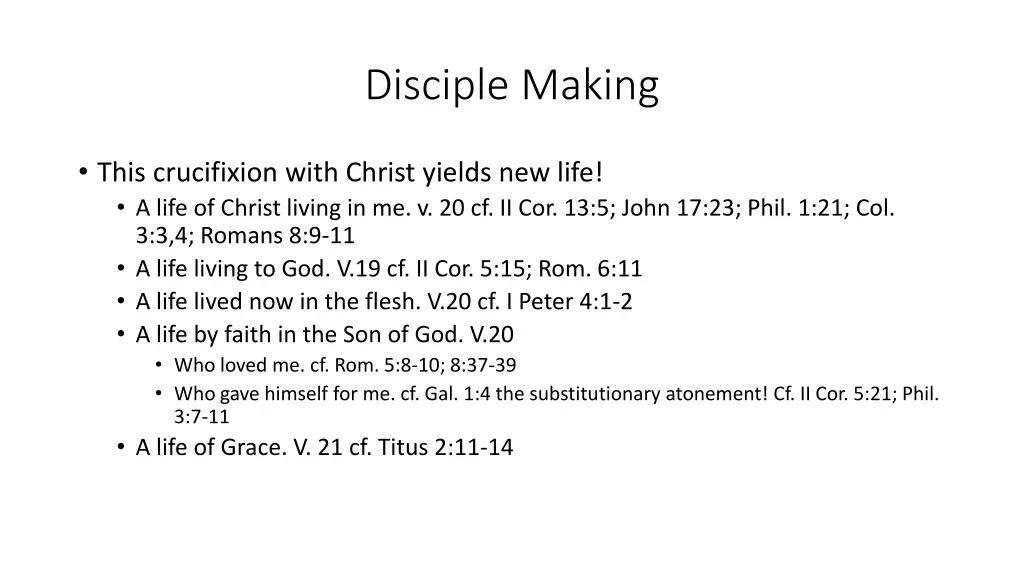 Disciple Making

• This crucifixion with Christ yields new life!
  • A life of Christ living in me. v. 20 cf. II Cor. 13:5; John 17:23; Phil. 1:21; Col. 3:3,4; Romans 8:9-11
  • A life living to God. V.19 cf. II Cor. 5:15; Rom. 6:11
  • A life lived now in the flesh. V.20 cf. I Peter 4:1-2
  • A life by faith in the Son of God. V.20
    • Who loved me. cf. Rom. 5:8-10; 8:37-39
    • Who gave himself for me. cf. Gal. 1:4 the substitutionary atonement! Cf. II Cor. 5:21; Phil. 3:7-11
  • A life of Grace. V. 21 cf. Titus 2:11-14